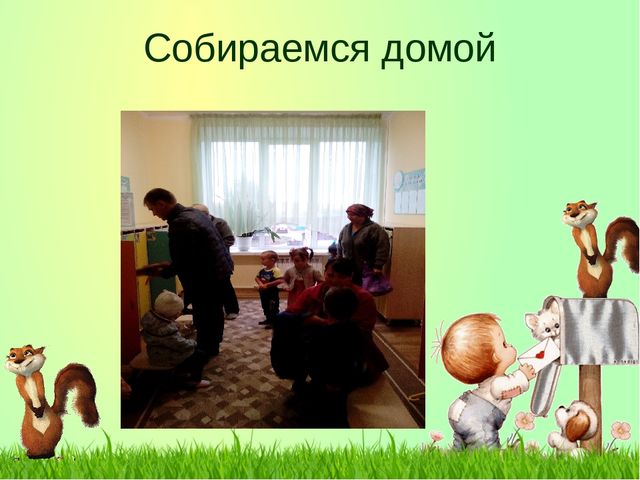 Собираемся домой